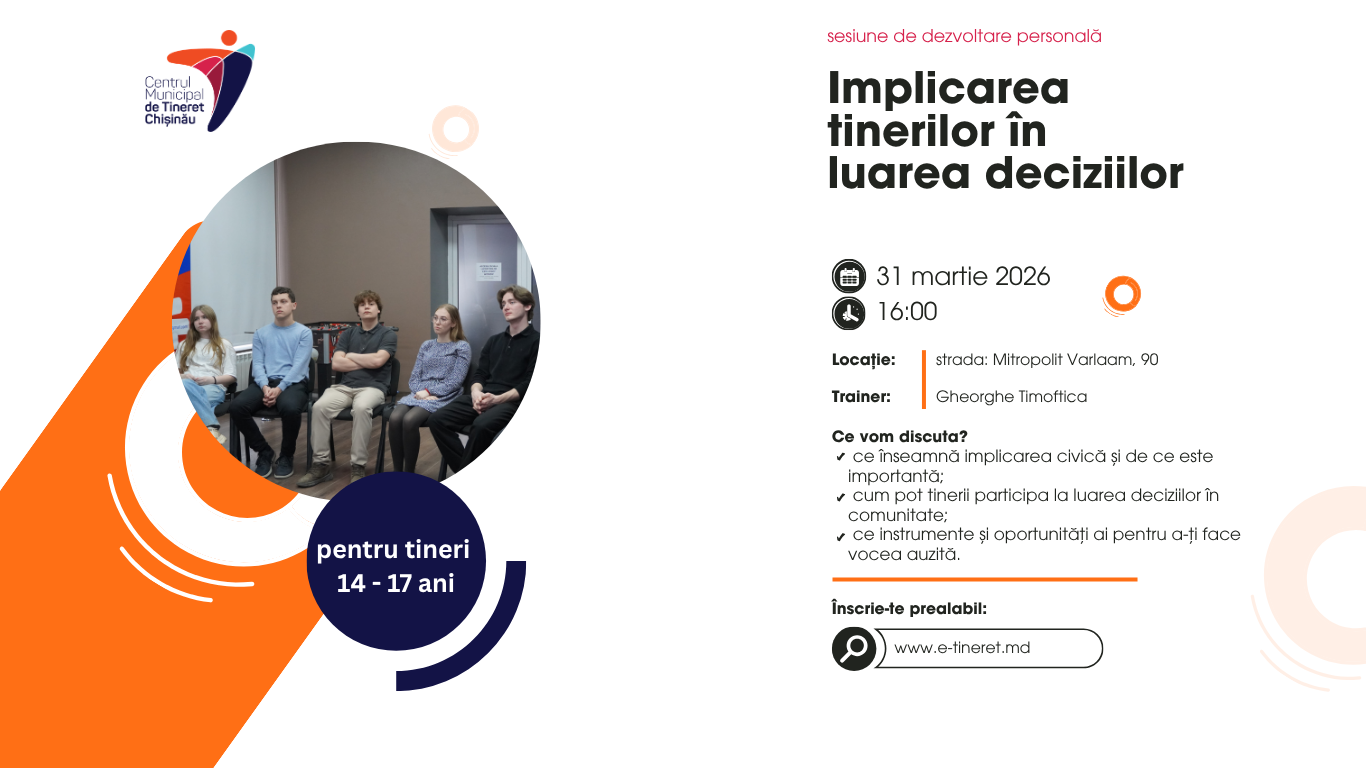 Centrul Municipal de Tineret Chișinău

pentru tineri 14 - 17 ani

sesiune de dezvoltare personală

Implicarea tinerilor în luarea deciziilor

31 martie 2026
16:00

Locație: strada: Mitropolit Varlaam, 90
Trainer: Gheorghe Timoftica

Ce vom discuta?
✔ ce înseamnă implicarea civică și de ce este importantă;
✔ cum pot tinerii participa la luarea deciziilor în comunitate;
✔ ce instrumente și oportunități ai pentru a-ți face vocea auzită.

Înscrie-te prealabil:
www.e-tineret.md